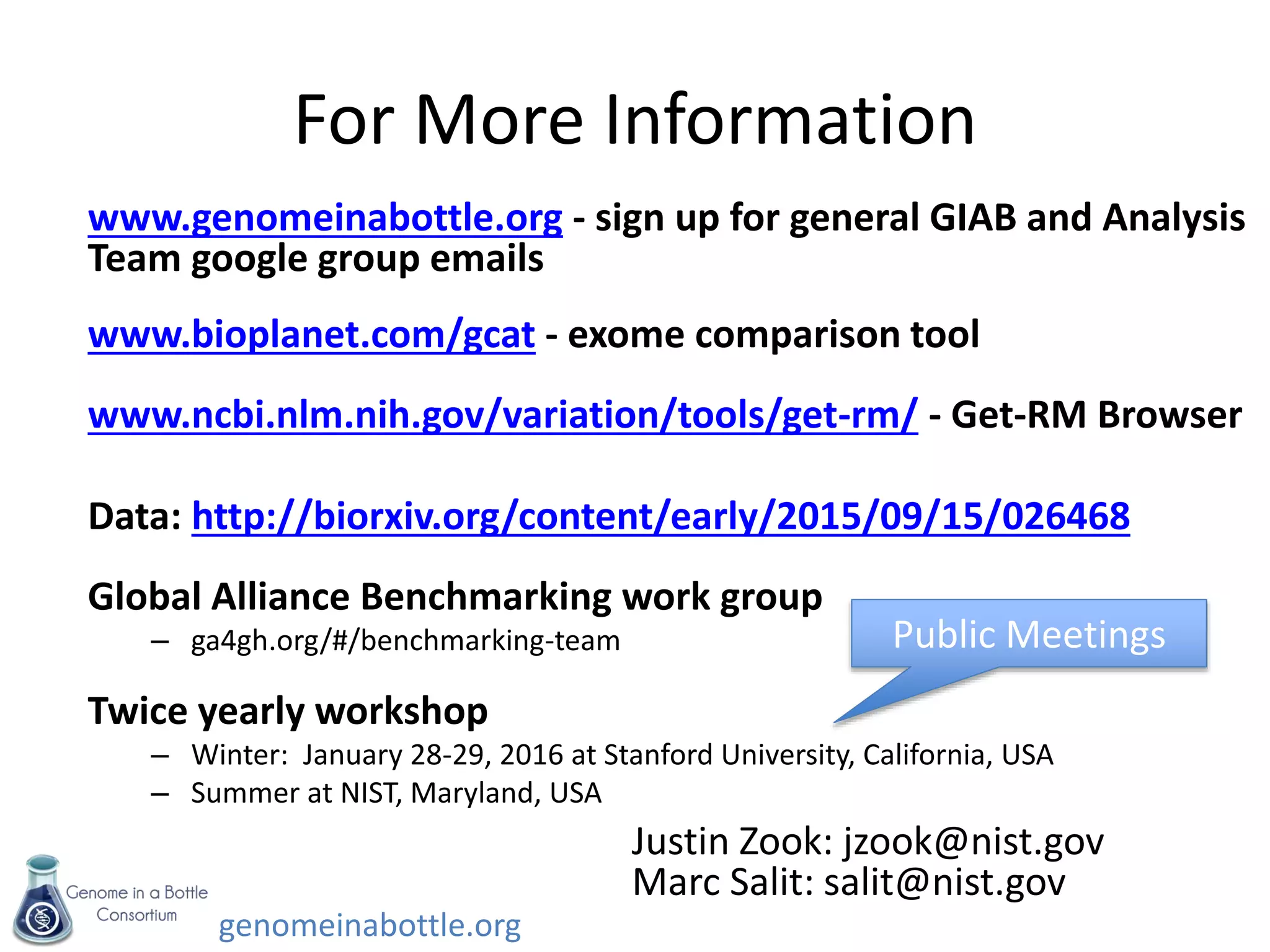 For More Information

www.genomeinabottle.org - sign up for general GIAB and Analysis Team google group emails

www.bioplanet.com/gcat - exome comparison tool

www.ncbi.nlm.nih.gov/variation/tools/get-rm/ - Get-RM Browser

Data: http://biorxiv.org/content/early/2015/09/15/026468

Global Alliance Benchmarking work group
– ga4gh.org/#/benchmarking-team

Public Meetings

Twice yearly workshop
– Winter: January 28-29, 2016 at Stanford University, California, USA
– Summer at NIST, Maryland, USA

Justin Zook: jzook@nist.gov
Marc Salit: salit@nist.gov

Genome in a Bottle Consortium

genomeinabottle.org